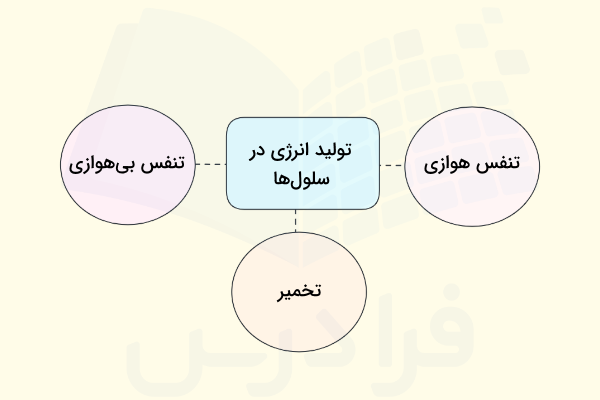 تولید انرژی در سلول‌ها

تنفس هوازی

تنفس بی‌هوازی

تخمیر

فرادرس